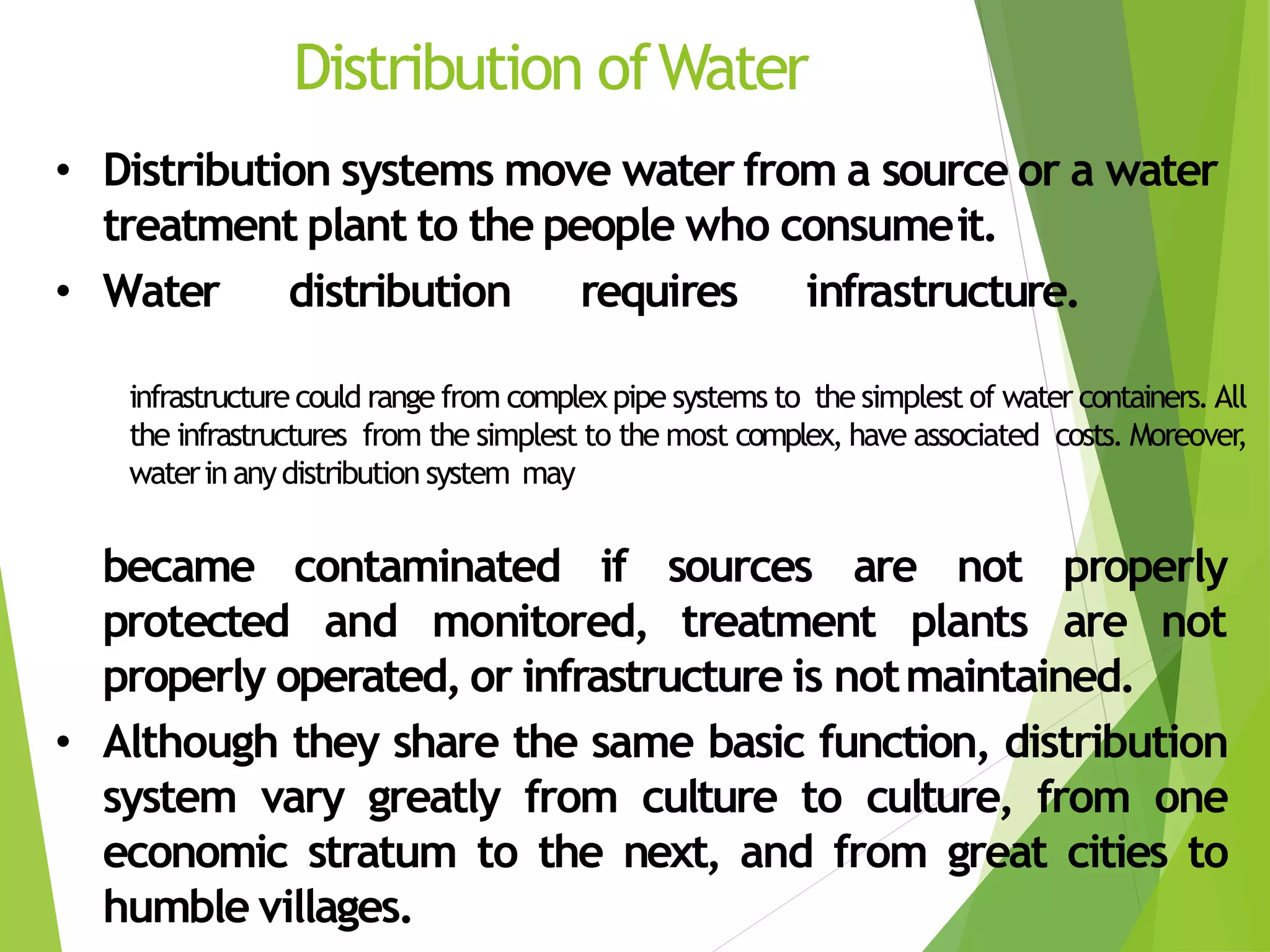 Distribution of Water

• Distribution systems move water from a source or a water treatment plant to the people who consume it.

• Water distribution requires infrastructure.

infrastructure could range from complex pipe systems to the simplest of water containers. All the infrastructures from the simplest to the most complex, have associated costs. Moreover, water in any distribution system may

became contaminated if sources are not properly protected and monitored, treatment plants are not properly operated, or infrastructure is not maintained.

• Although they share the same basic function, distribution system vary greatly from culture to culture, from one economic stratum to the next, and from great cities to humble villages.